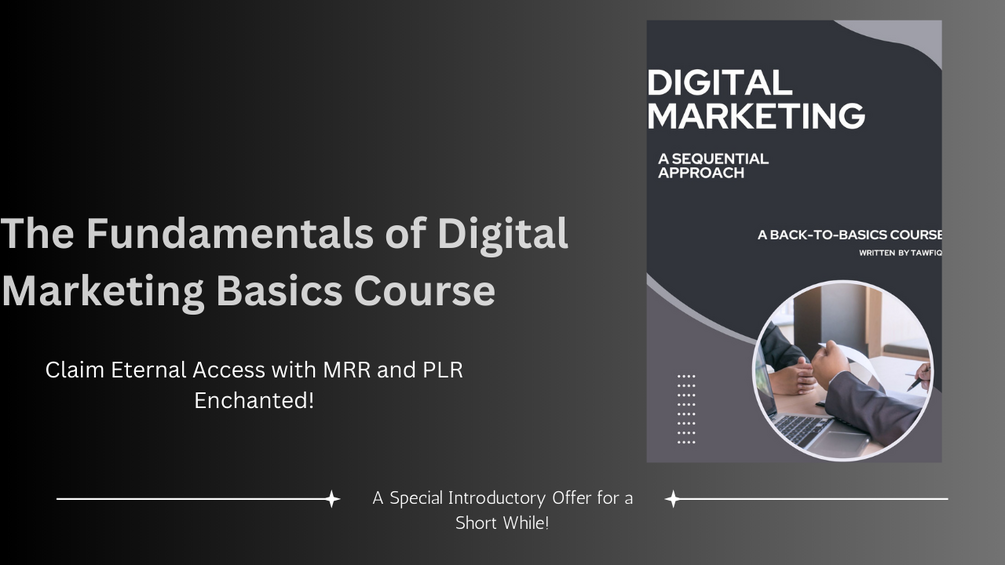 The Fundamentals of Digital Marketing Basics Course

Claim Eternal Access with MRR and PLR Enchanted!

DIGITAL MARKETING

A SEQUENTIAL APPROACH

A BACK-TO-BASICS COURSE

WRITTEN BY TAWFIQ

A Special Introductory Offer for a Short While!